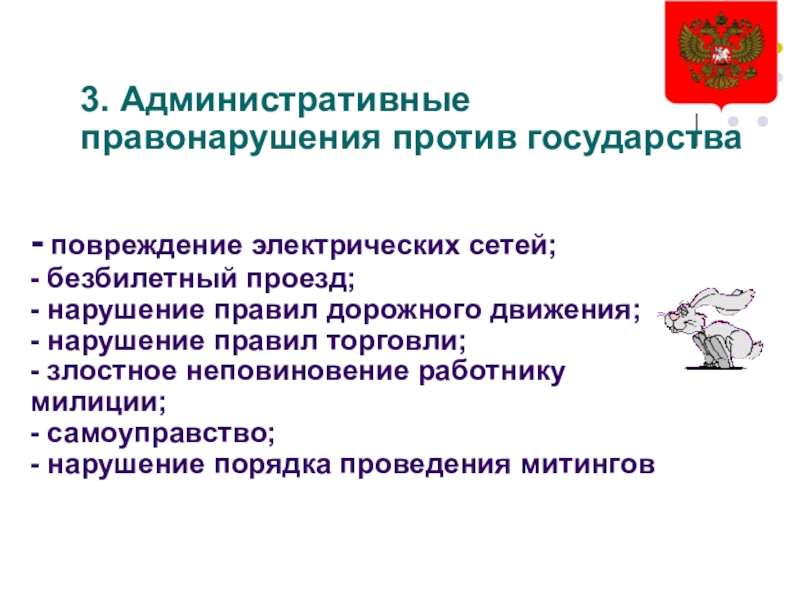 3. Административные правонарушения против государства

- повреждение электрических сетей;
- безбилетный проезд;
- нарушение правил дорожного движения;
- нарушение правил торговли;
- злостное неповиновение работнику милиции;
- самоуправство;
- нарушение порядка проведения митингов